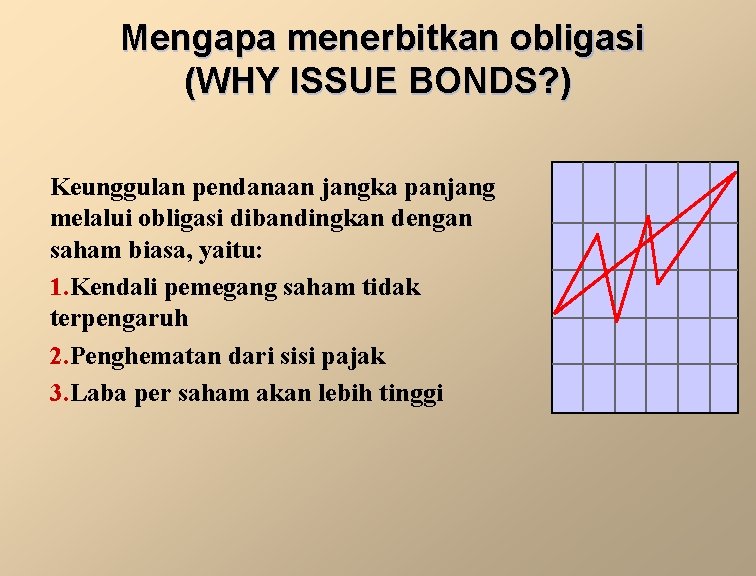 Mengapa menerbitkan obligasi
(WHY ISSUE BONDS?)

Keunggulan pendanaan jangka panjang melalui obligasi dibandingkan dengan saham biasa, yaitu:

1.Kendali pemegang saham tidak terpengaruh

2.Penghematan dari sisi pajak

3.Laba per saham akan lebih tinggi